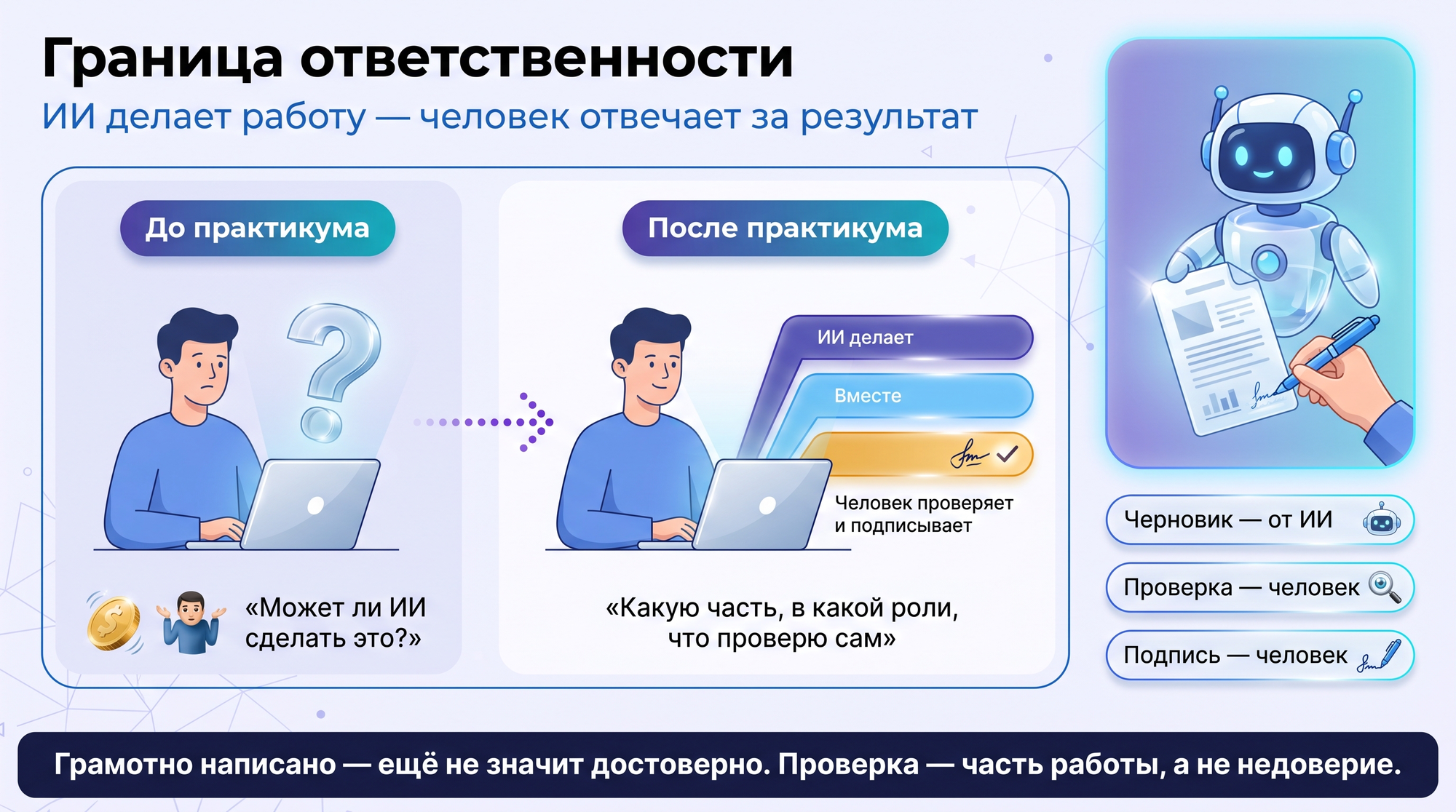 Граница ответственности

ИИ делает работу — человек отвечает за результат

До практикума

«Может ли ИИ сделать это?»

После практикума

ИИ делает

Вместе

Человек проверяет и подписывает

«Какую часть, в какой роли, что проверю сам»

Черновик — от ИИ

Проверка — человек

Подпись — человек

Грамотно написано — ещё не значит достоверно. Проверка — часть работы, а не недоверие.